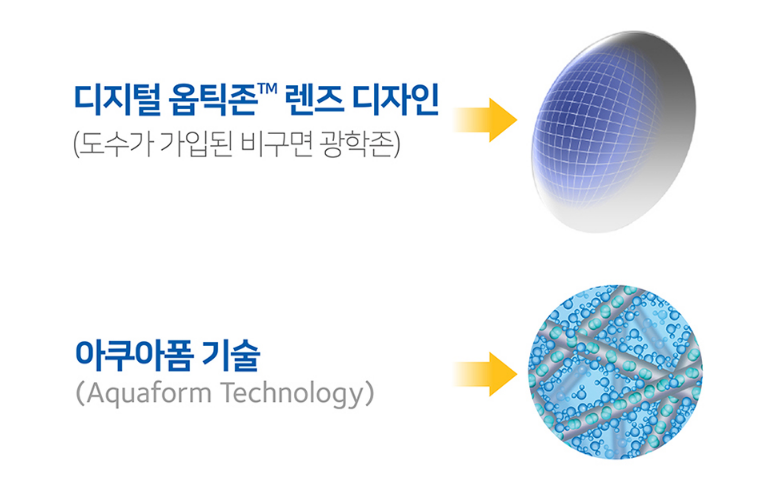 디지털 옵틱존™ 렌즈 디자인
(도수가 가입된 비구면 광학존)

아쿠아폼 기술
(Aquaform Technology)